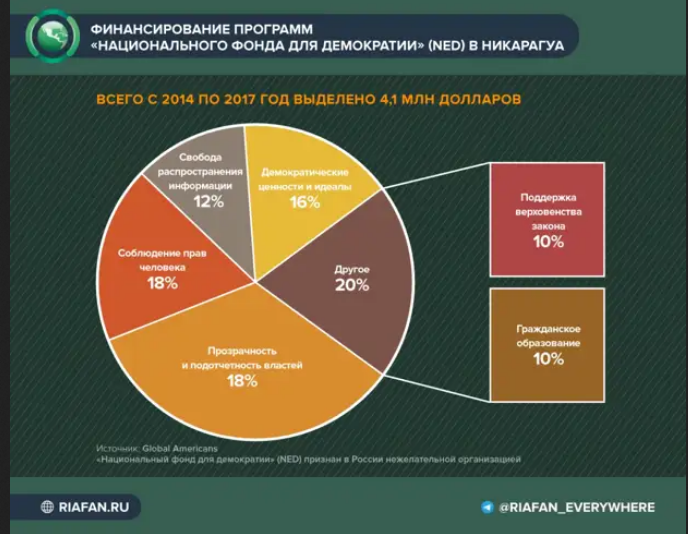 ФИНАНСИРОВАНИЕ ПРОГРАММ «НАЦИОНАЛЬНОГО ФОНДА ДЛЯ ДЕМОКРАТИИ» (NED) В НИКАРАГУА

ВСЕГО С 2014 ПО 2017 ГОД ВЫДЕЛЕНО 4,1 МЛН ДОЛЛАРОВ

Свобода распространения информации 12%

Демократические ценности и идеалы 16%

Соблюдение прав человека 18%

Другое 20%

Прозрачность и подотчетность властей 18%

Поддержка верховенства закона 10%

Гражданское образование 10%

Источник: Global Americans
«Национальный фонд для демократии» (NED) признан в России нежелательной организацией

RIAFAN.RU

@RIAFAN_EVERYWHERE